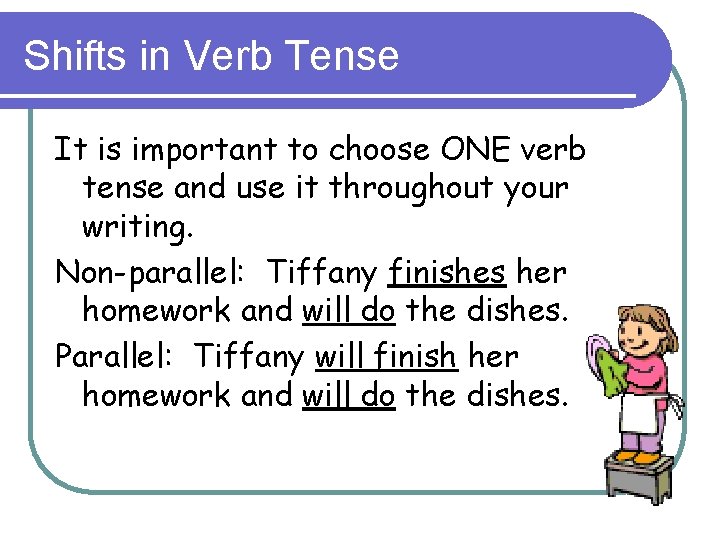 Shifts in Verb Tense

It is important to choose ONE verb tense and use it throughout your writing.

Non-parallel: Tiffany finishes her homework and will do the dishes.

Parallel: Tiffany will finish her homework and will do the dishes.